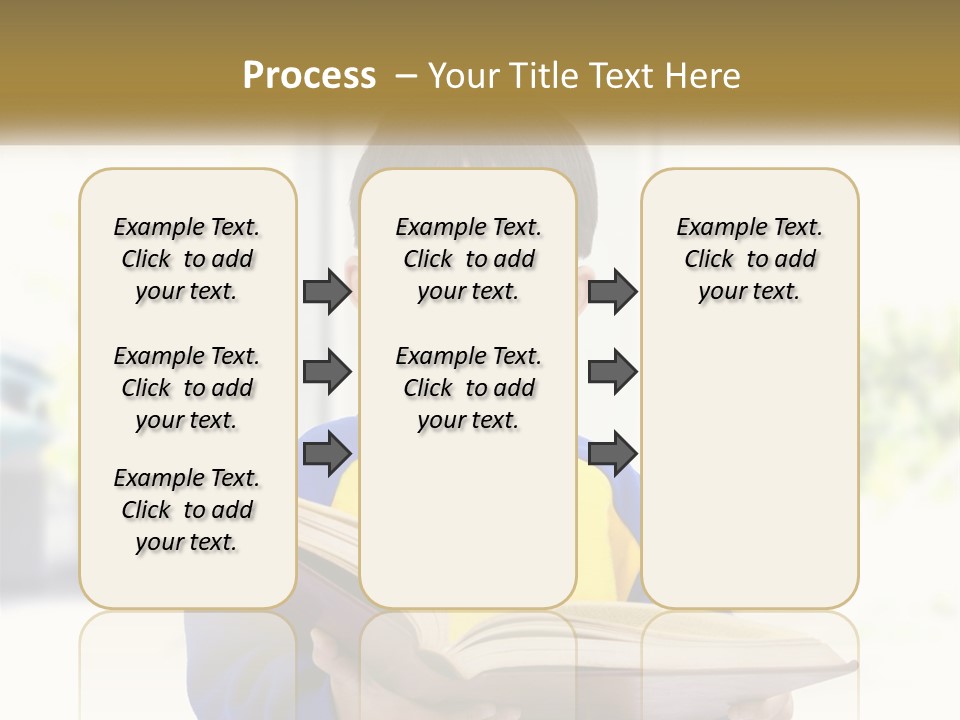 Process – Your Title Text Here

Example Text. Click to add your text.

Example Text. Click to add your text.

Example Text. Click to add your text.

Example Text. Click to add your text.

Example Text. Click to add your text.

Example Text. Click to add your text.